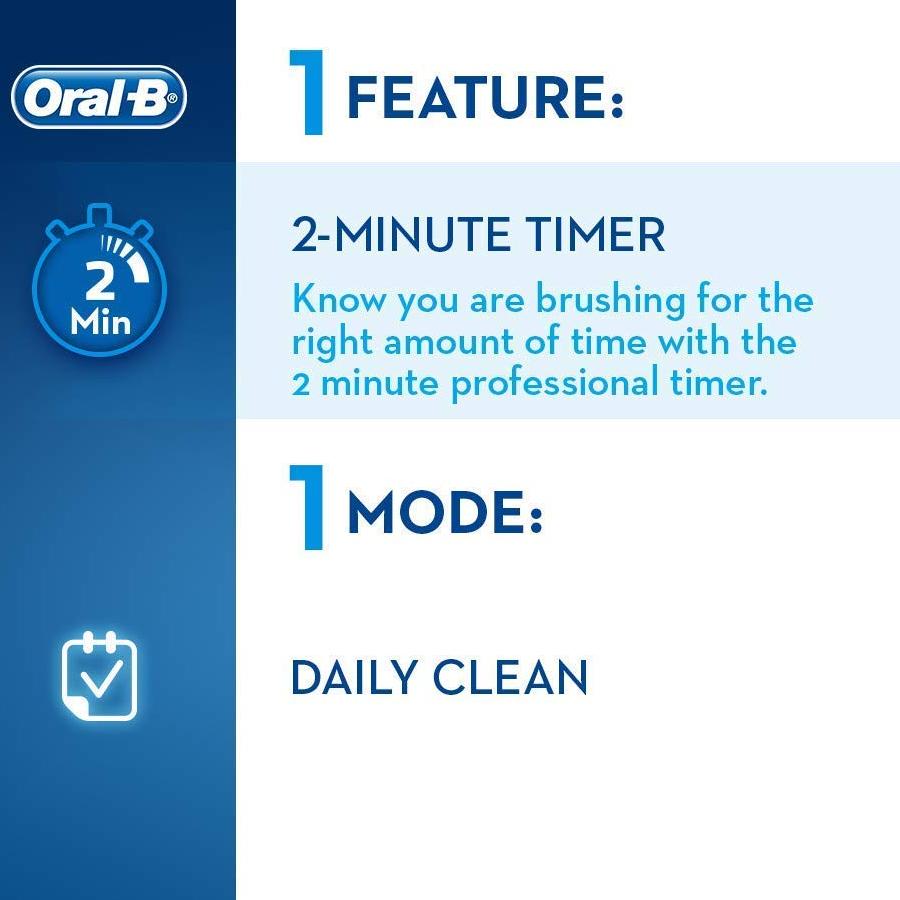 Oral-B®

1 FEATURE:

2 Min

2-MINUTE TIMER

Know you are brushing for the right amount of time with the 2 minute professional timer.

1 MODE:

DAILY CLEAN